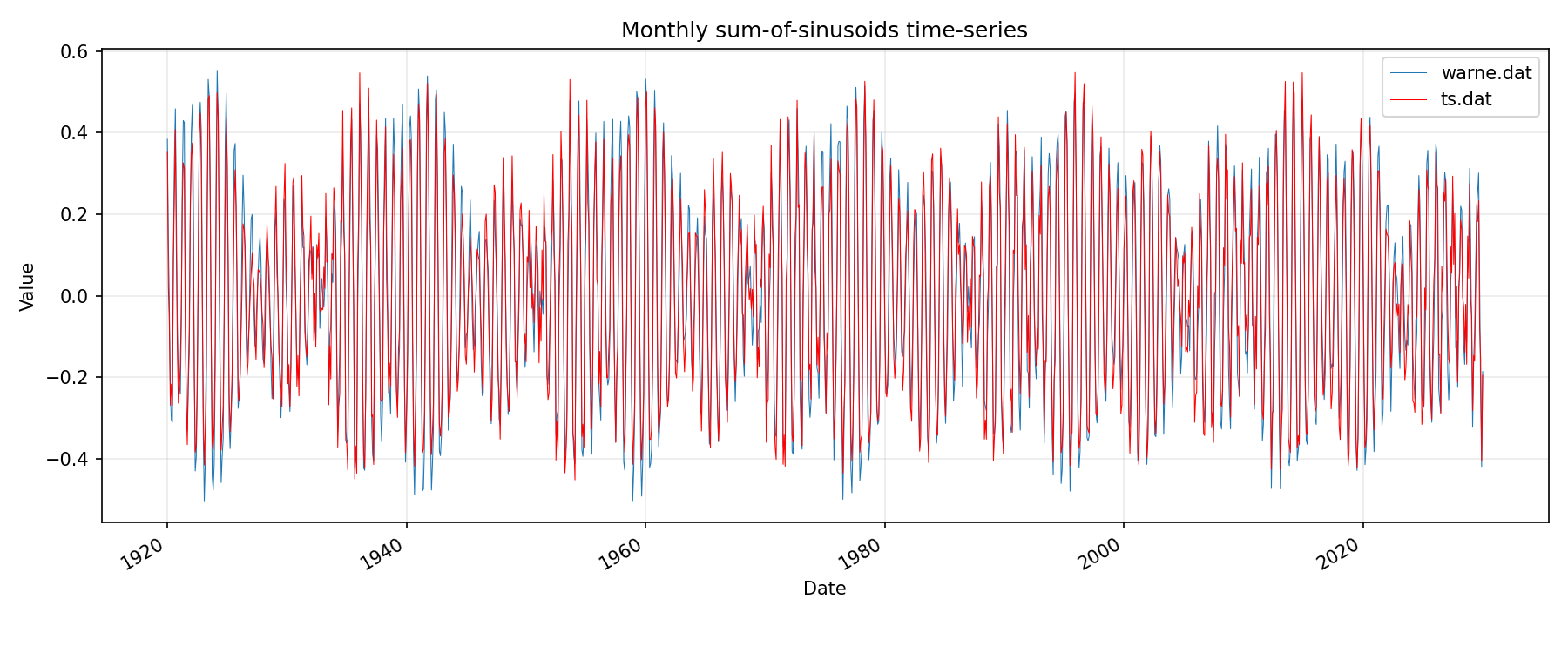 Monthly sum-of-sinusoids time-series

warne.dat
ts.dat

Value

0.6
0.4
0.2
0.0
−0.2
−0.4

1920
1940
1960
1980
2000
2020

Date